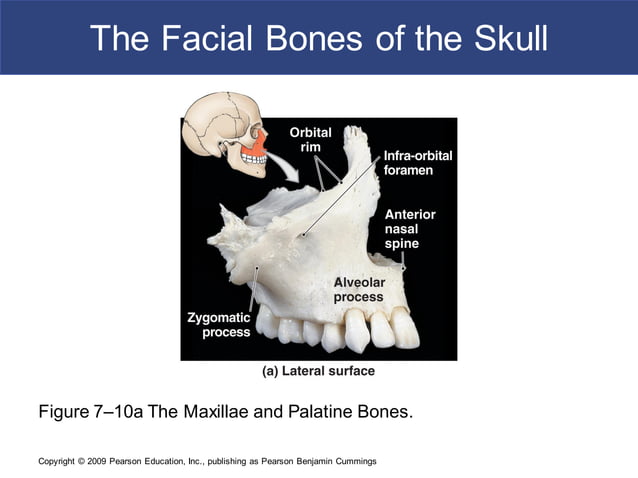 The Facial Bones of the Skull

Orbital rim

Infra-orbital foramen

Anterior nasal spine

Alveolar process

Zygomatic process

(a) Lateral surface

Figure 7–10a The Maxillae and Palatine Bones.

Copyright © 2009 Pearson Education, Inc., publishing as Pearson Benjamin Cummings